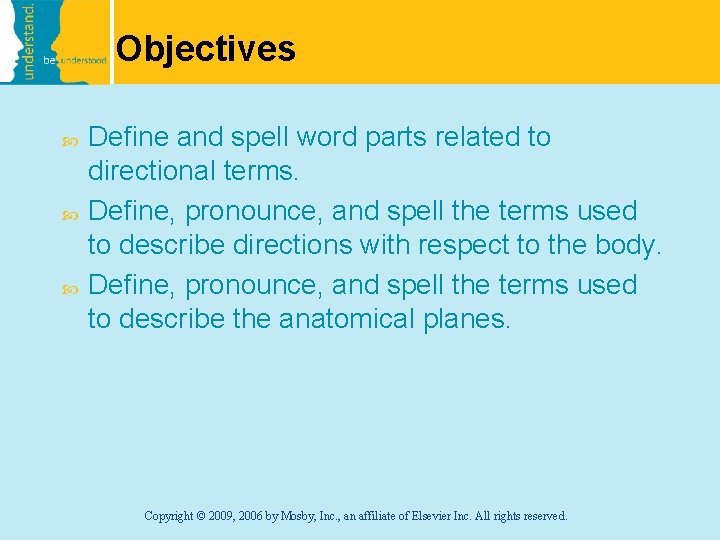 understand.

be understood.

Objectives

Define and spell word parts related to directional terms.

Define, pronounce, and spell the terms used to describe directions with respect to the body.

Define, pronounce, and spell the terms used to describe the anatomical planes.

Copyright © 2009, 2006 by Mosby, Inc., an affiliate of Elsevier Inc. All rights reserved.